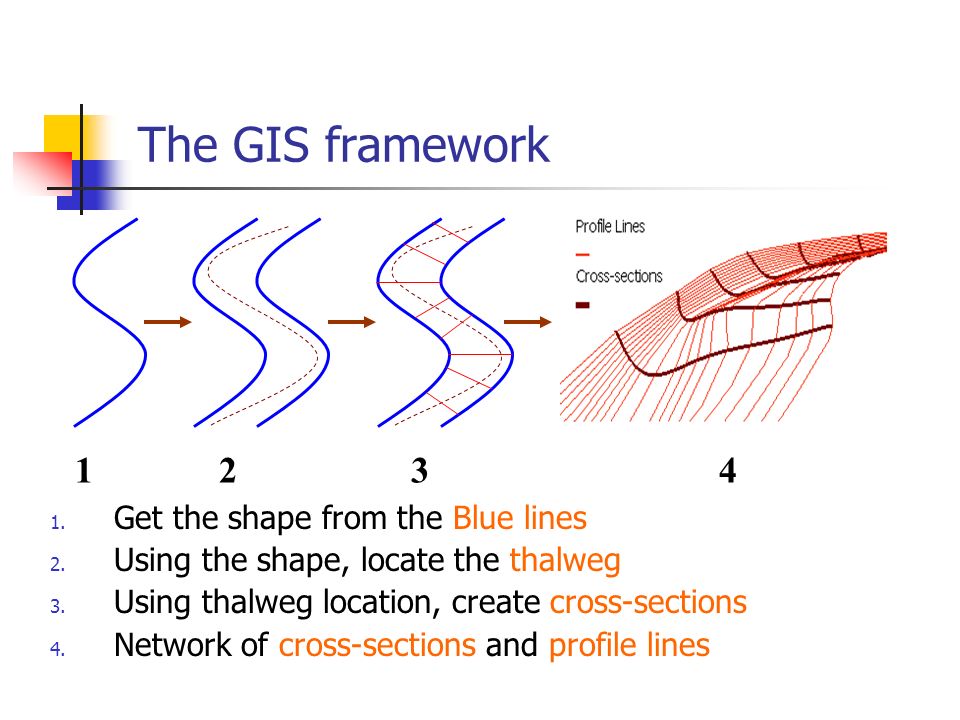 The GIS framework

Profile Lines

Cross-sections

1 2 3 4

1. Get the shape from the Blue lines
2. Using the shape, locate the thalweg
3. Using thalweg location, create cross-sections
4. Network of cross-sections and profile lines